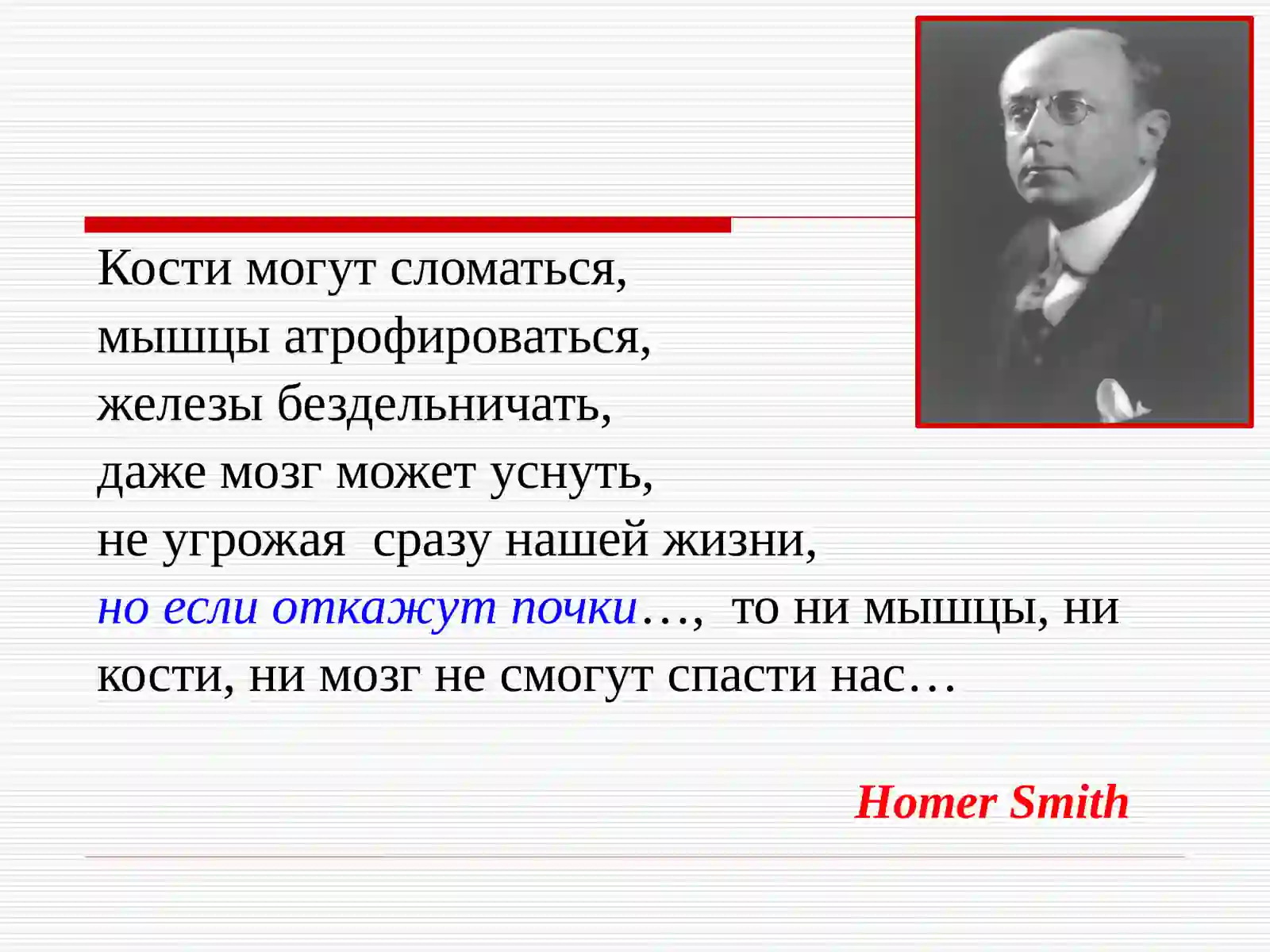 Кости могут сломаться,
мышцы атрофироваться,
железы бездельничать,
даже мозг может уснуть,
не угрожая сразу нашей жизни,
но если откажут почки…, то ни мышцы, ни кости, ни мозг не смогут спасти нас…

Homer Smith